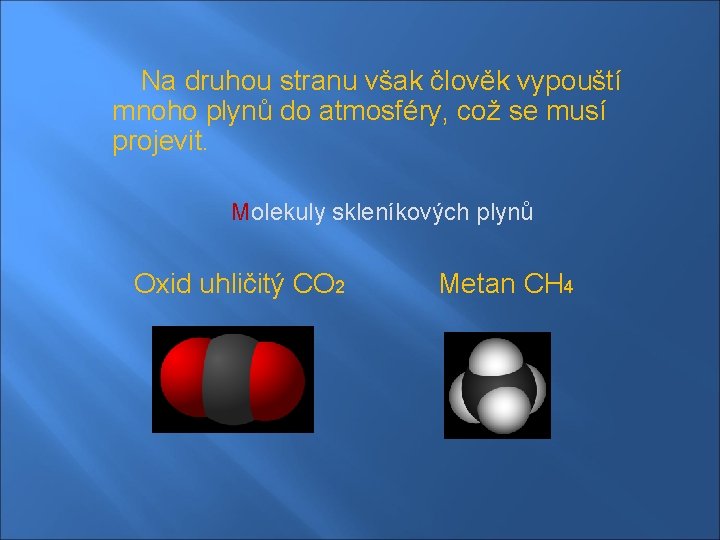 Na druhou stranu však člověk vypouští mnoho plynů do atmosféry, což se musí projevit.

Molekuly skleníkových plynů

Oxid uhličitý $CO_2$

Metan $CH_4$